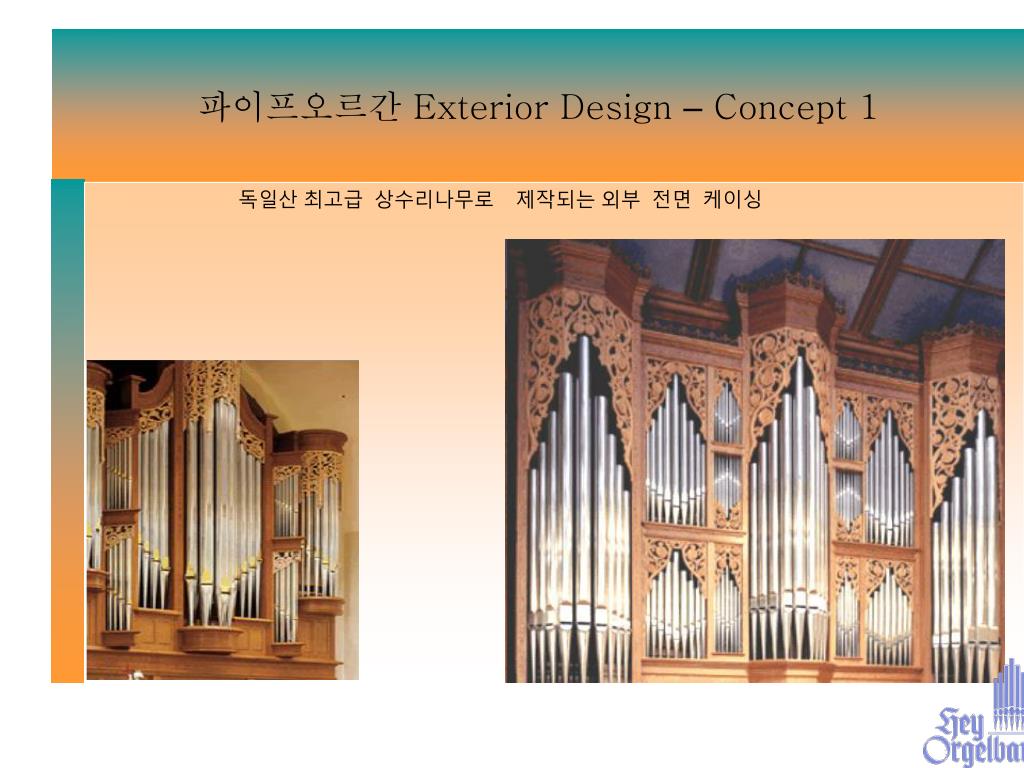 파이프오르간 Exterior Design – Concept 1

독일산 최고급 상수리나무로 제작되는 외부 전면 케이싱

Hey Orgelbau